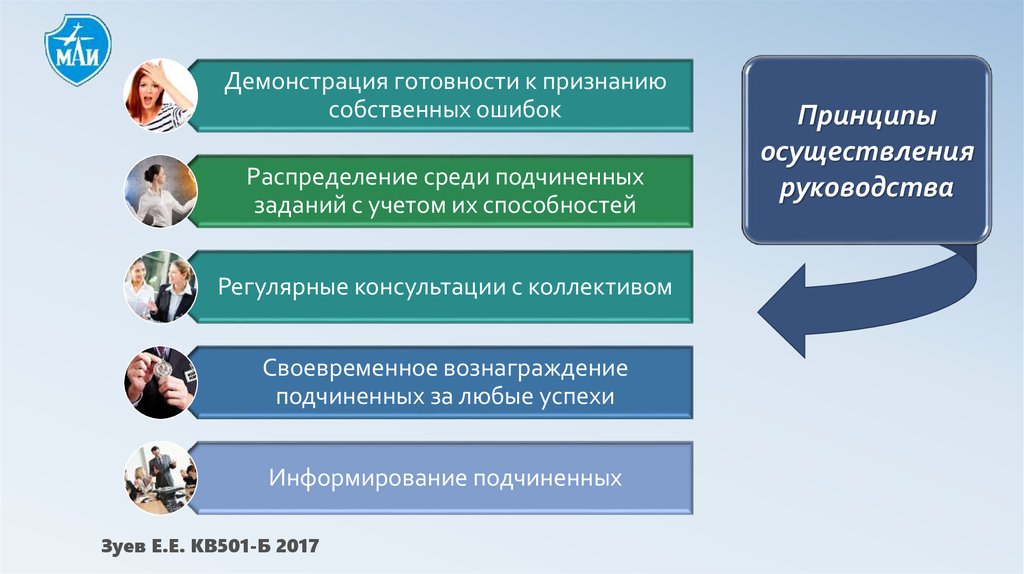 МАИ

Демонстрация готовности к признанию собственных ошибок

Распределение среди подчиненных заданий с учетом их способностей

Регулярные консультации с коллективом

Своевременное вознаграждение подчиненных за любые успехи

Информирование подчиненных

Принципы осуществления руководства

Зуев Е.Е. КВ501-Б 2017